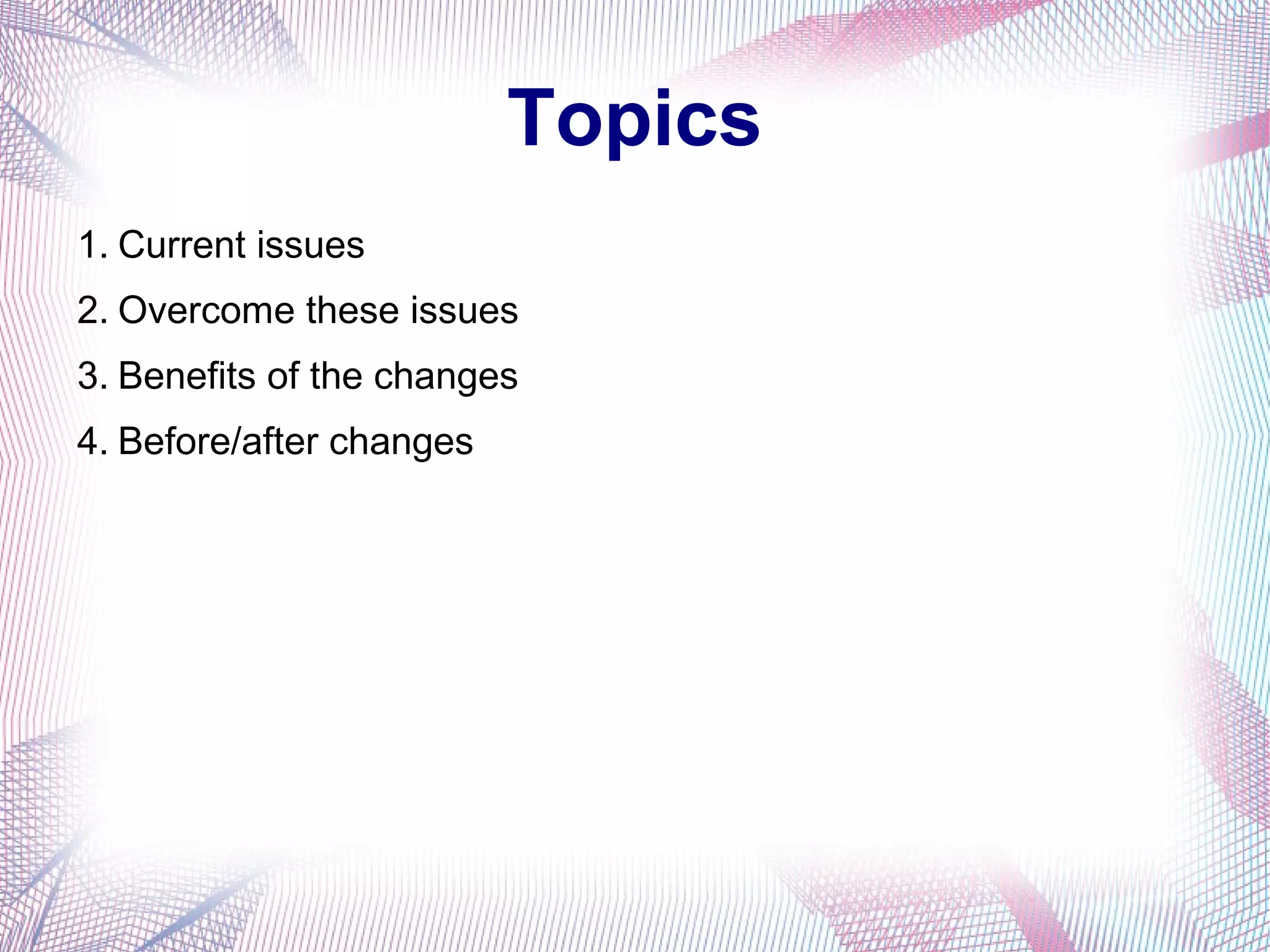 Topics

1. Current issues
2. Overcome these issues
3. Benefits of the changes
4. Before/after changes